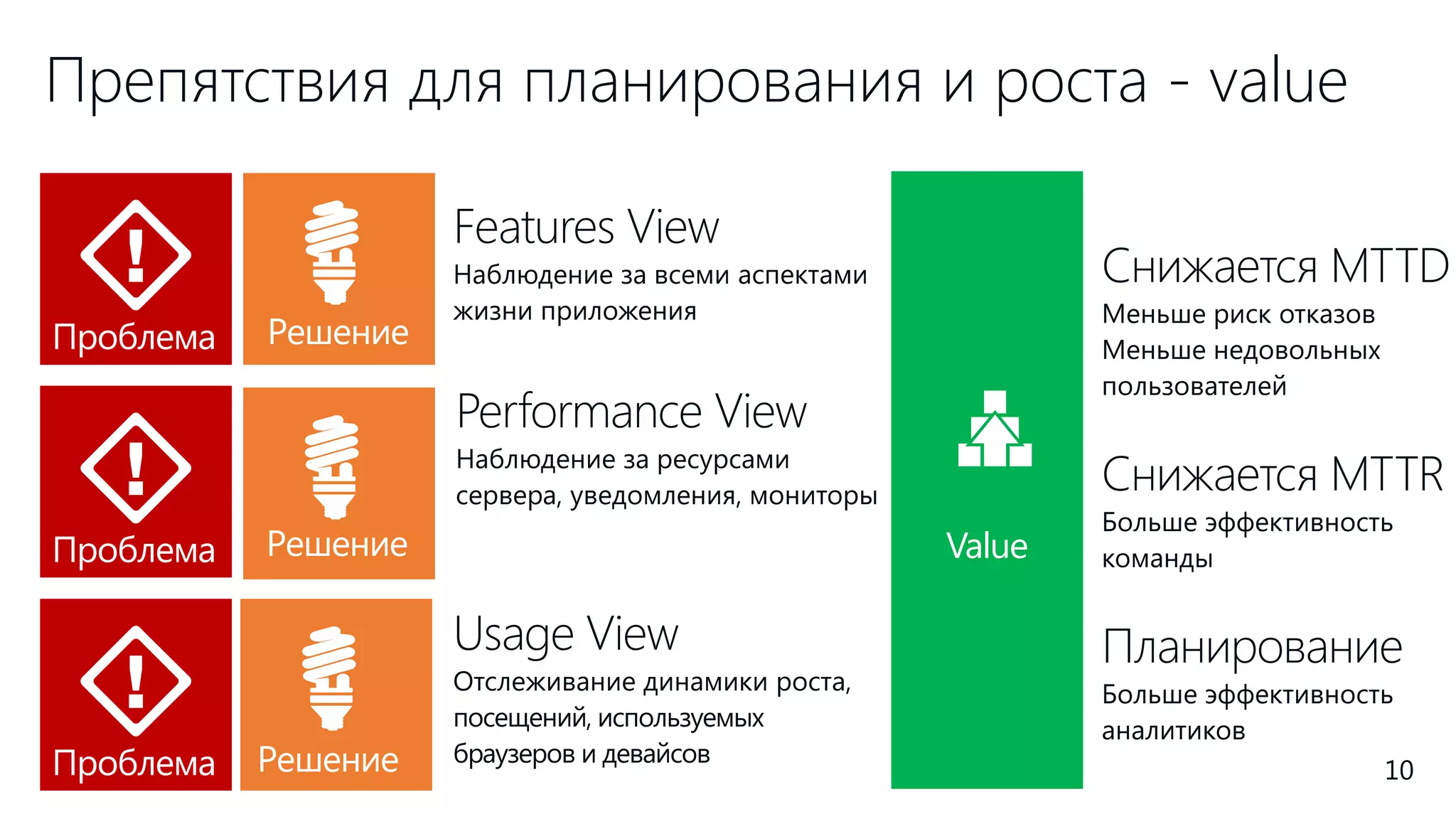 Препятствия для планирования и роста - value

Проблема

Решение

Features View
Наблюдение за всеми аспектами жизни приложения

Проблема

Решение

Performance View
Наблюдение за ресурсами сервера, уведомления, мониторы

Проблема

Решение

Usage View
Отслеживание динамики роста, посещений, используемых браузеров и девайсов

Value

Снижается MTTD
Меньше риск отказов
Меньше недовольных пользователей

Снижается MTTR
Больше эффективность команды

Планирование
Больше эффективность аналитиков

10